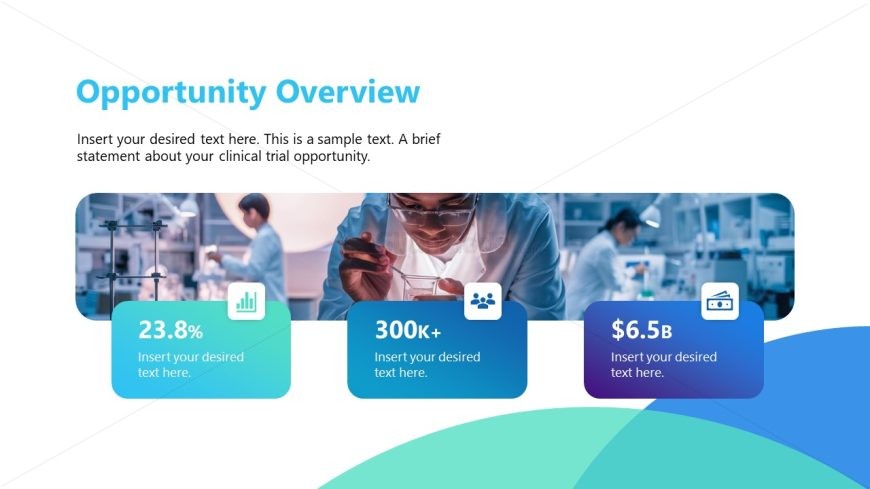 Opportunity Overview

Insert your desired text here. This is a sample text. A brief statement about your clinical trial opportunity.

23.8%
Insert your desired text here.

300K+
Insert your desired text here.

$6.5B
Insert your desired text here.